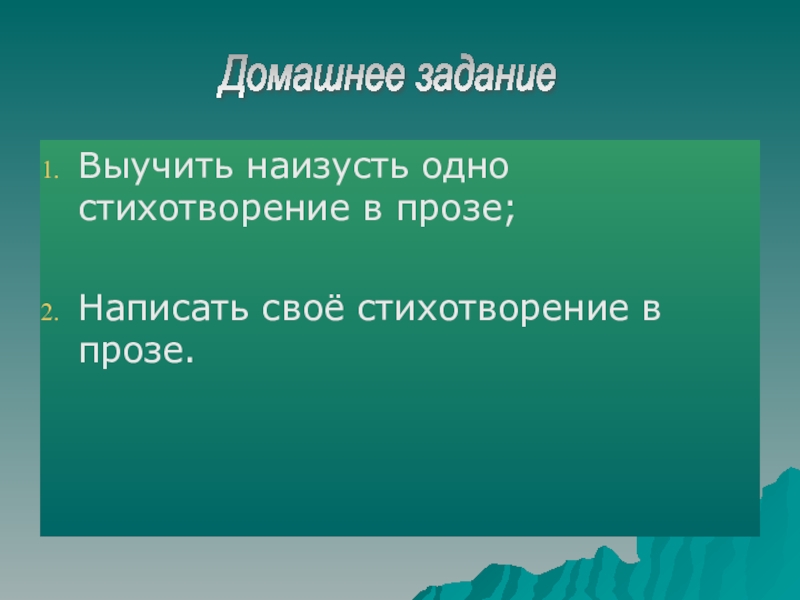 Домашнее задание

1. Выучить наизусть одно стихотворение в прозе;

2. Написать своё стихотворение в прозе.